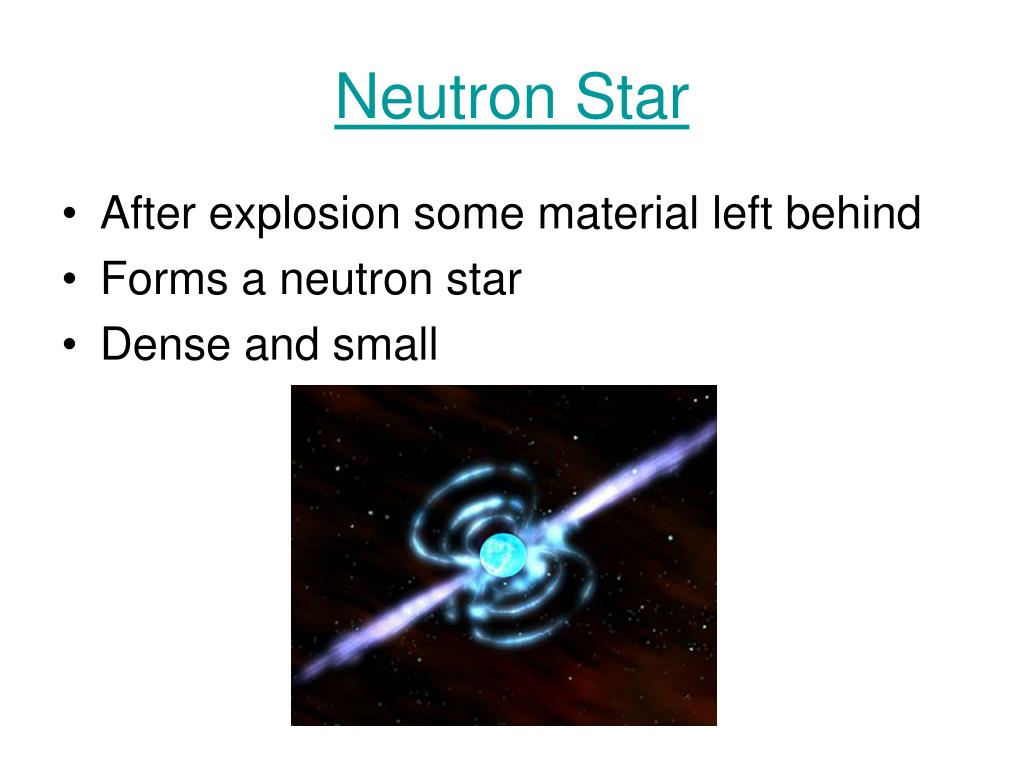 Neutron Star

• After explosion some material left behind
• Forms a neutron star
• Dense and small